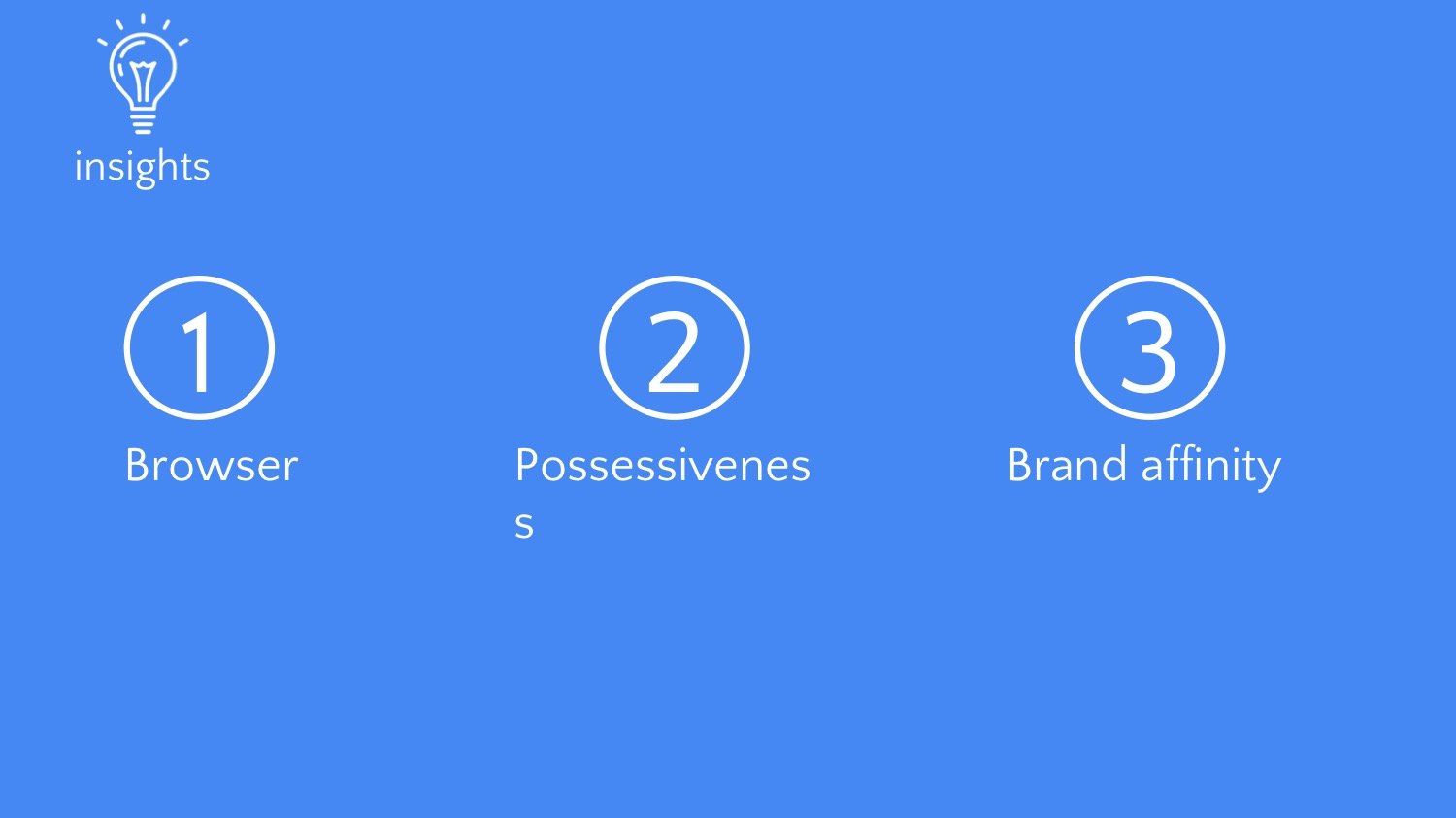 insights

1
Browser

2
Possessiveness

3
Brand affinity